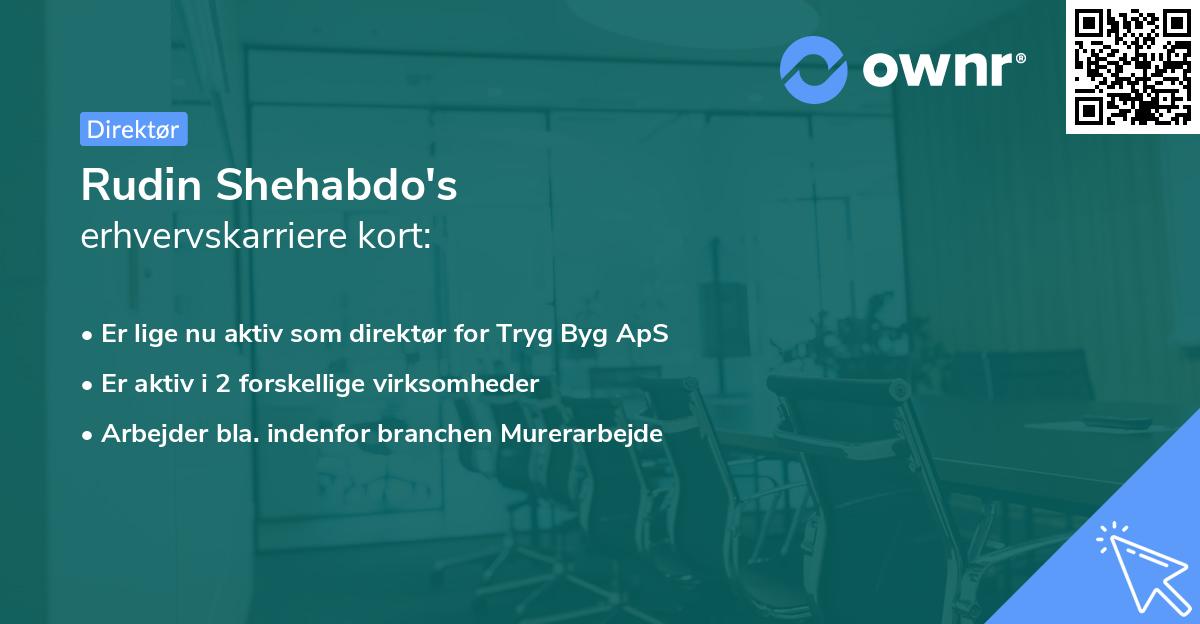 ownr®

Direktør

Rudin Shehabdo's
erhvervskarriere kort:

• Er lige nu aktiv som direktør for Tryg Byg ApS
• Er aktiv i 2 forskellige virksomheder
• Arbejder bla. indenfor branchen Murerarbejde